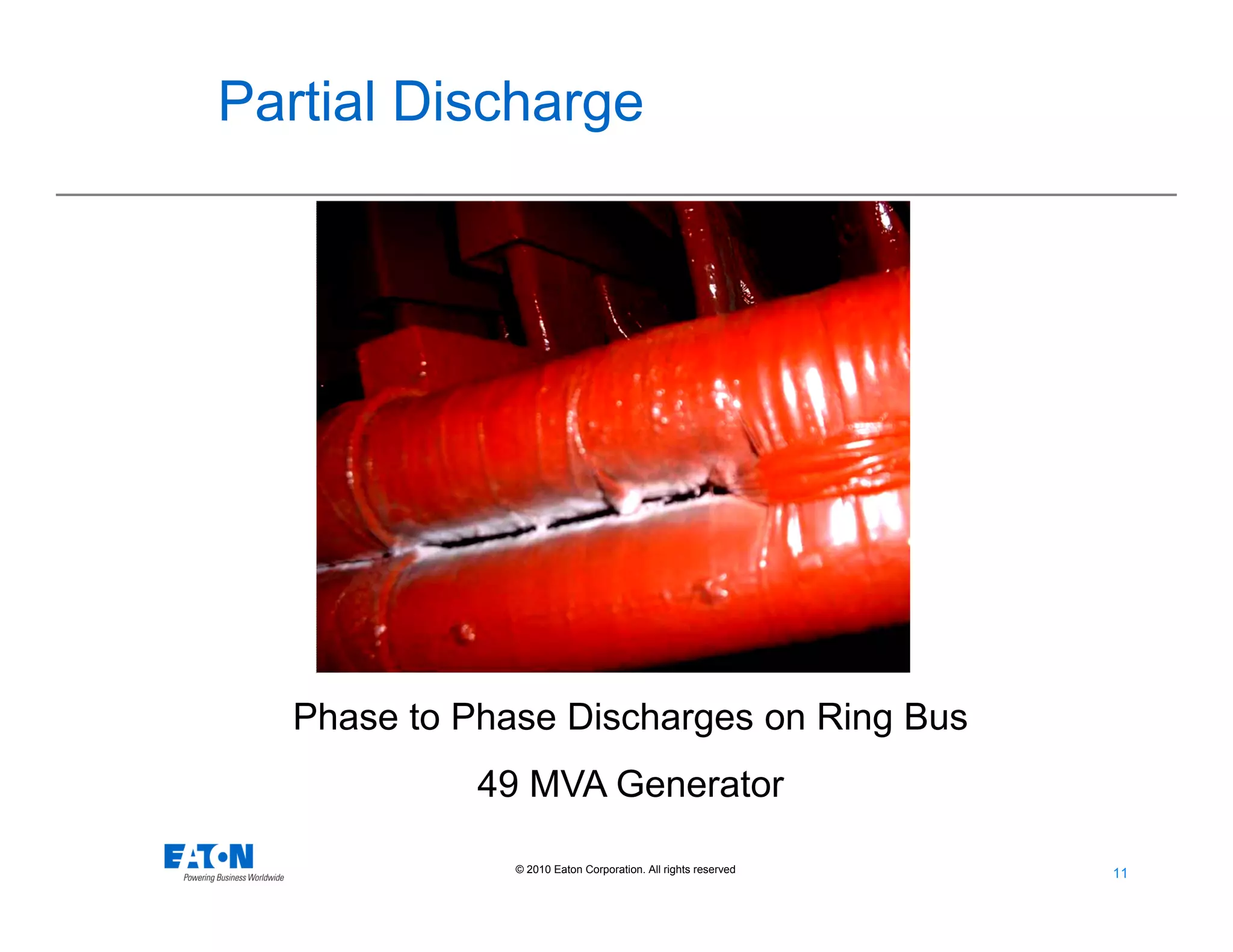 Partial Discharge

Phase to Phase Discharges on Ring Bus

49 MVA Generator

EATON
Powering Business Worldwide

© 2010 Eaton Corporation. All rights reserved

11